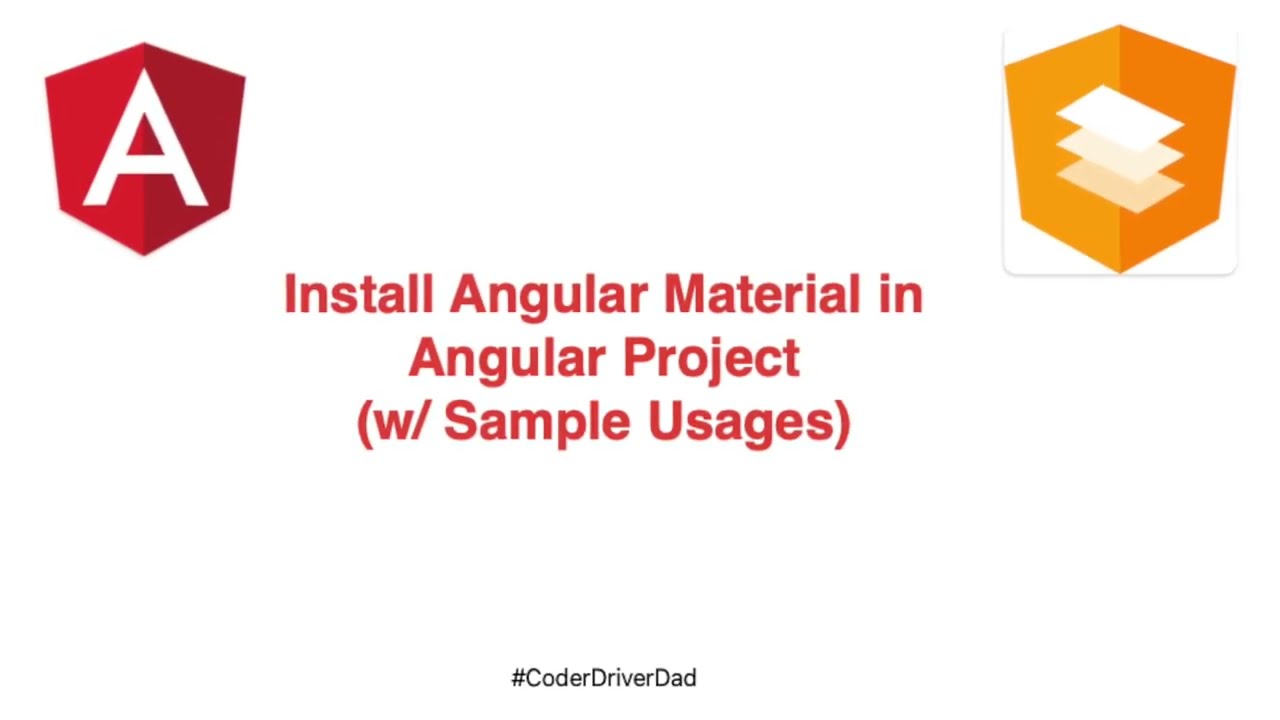 A

Install Angular Material in Angular Project (w/ Sample Usages)

#CoderDriverDad